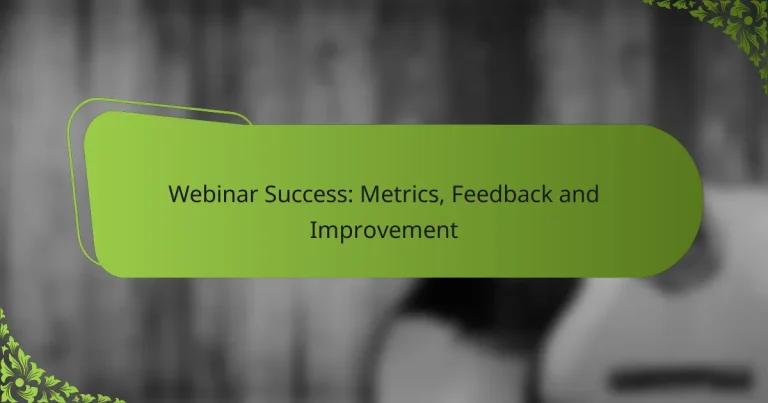 Webinar Success: Metrics, Feedback and Improvement